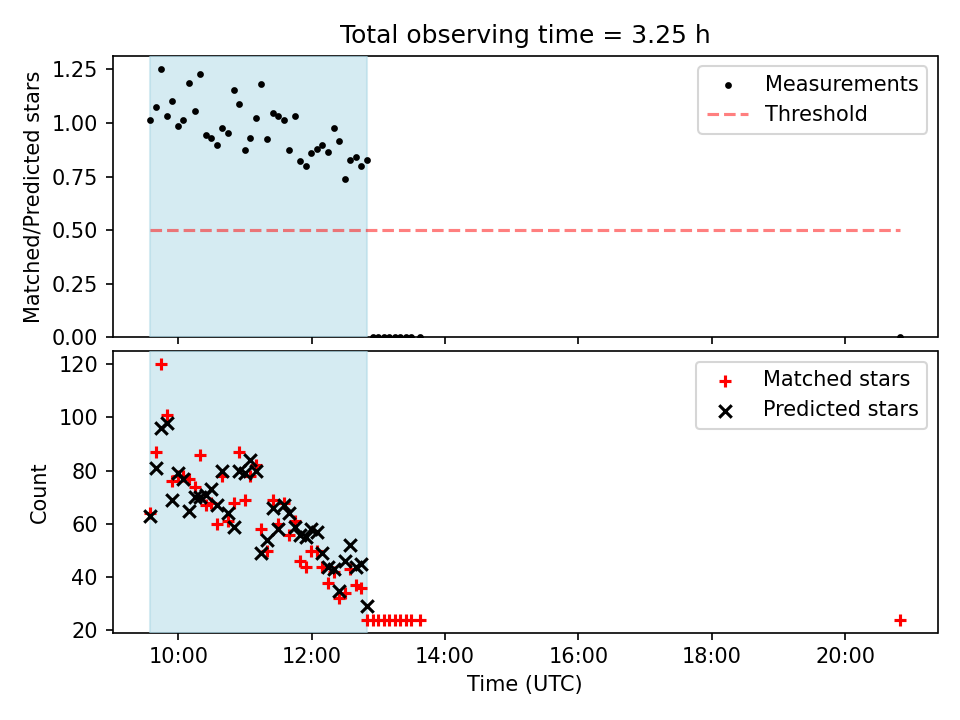 Total observing time = 3.25 h

Matched/Predicted stars

1.25
1.00
0.75
0.50
0.25
0.00

Measurements
Threshold

Count

120
100
80
60
40
20

Matched stars
Predicted stars

10:00
12:00
14:00
16:00
18:00
20:00

Time (UTC)